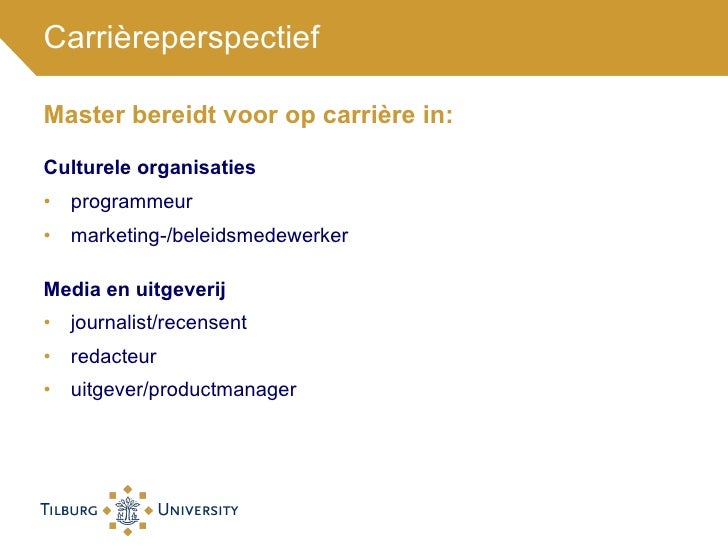 Carrièreperspectief

Master bereidt voor op carrière in:

Culturele organisaties

• programmeur
• marketing-/beleidsmedewerker

Media en uitgeverij

• journalist/recensent
• redacteur
• uitgever/productmanager

TILBURG UNIVERSITY